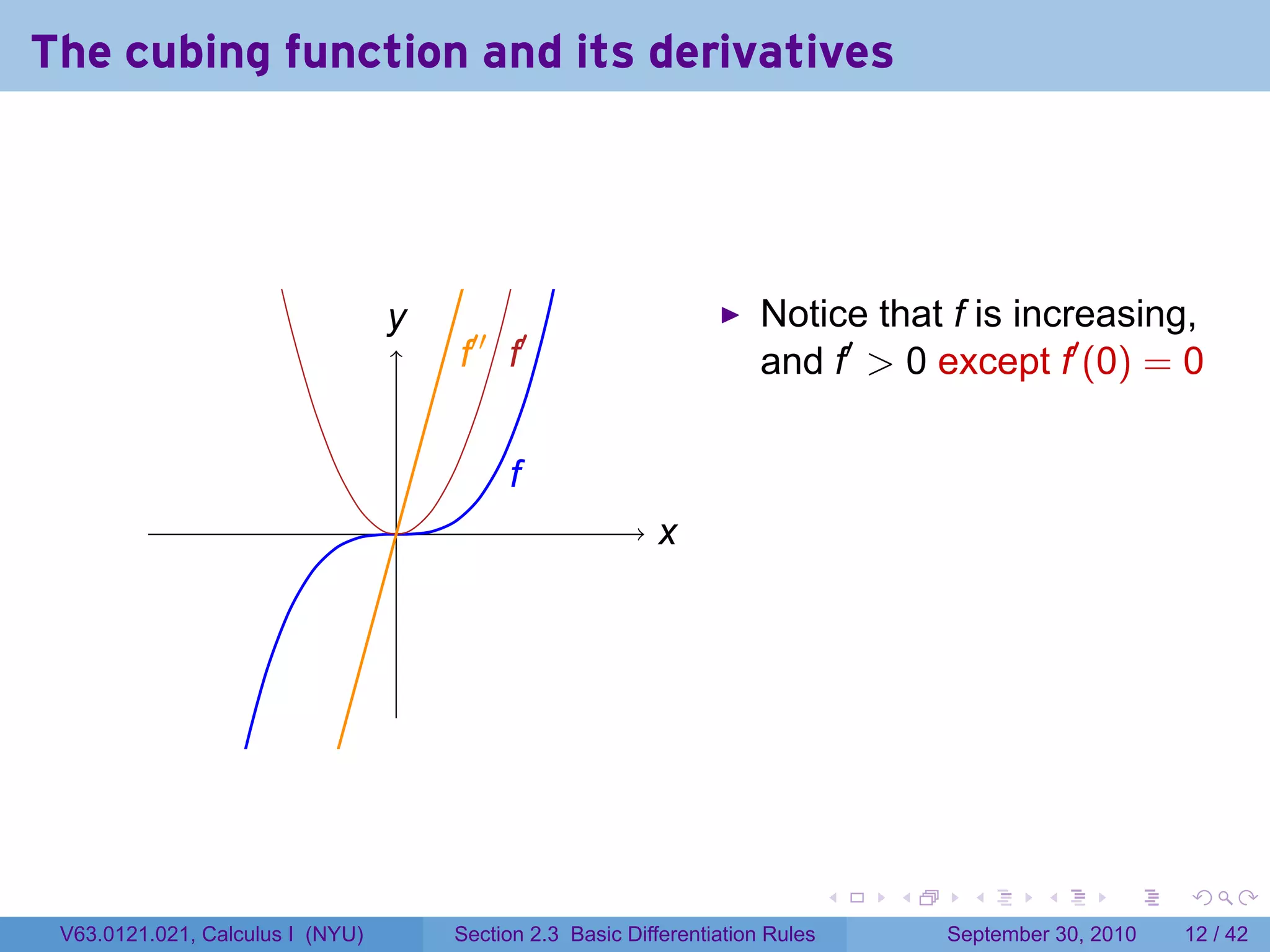 The cubing function and its derivatives

$y$

$f''$ $f'$

$f$

$x$

▶ Notice that $f$ is increasing, and $f' > 0$ except $f'(0) = 0$

V63.0121.021, Calculus I (NYU) Section 2.3 Basic Differentiation Rules September 30, 2010 12 / 42